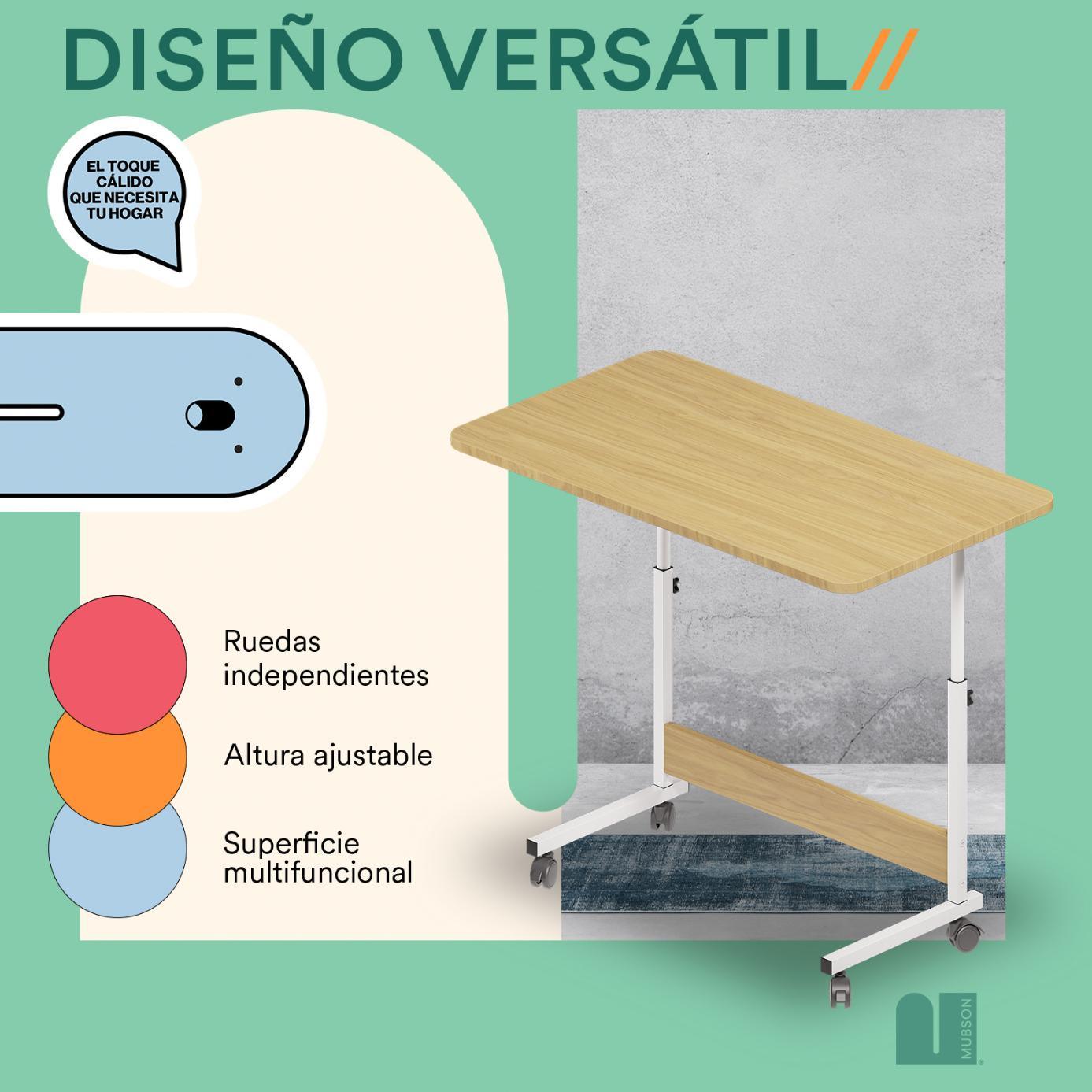 DISEÑO VERSÁTIL//

EL TOQUE CÁLIDO QUE NECESITA TU HOGAR

Ruedas independientes

Altura ajustable

Superficie multifuncional

MUBSON